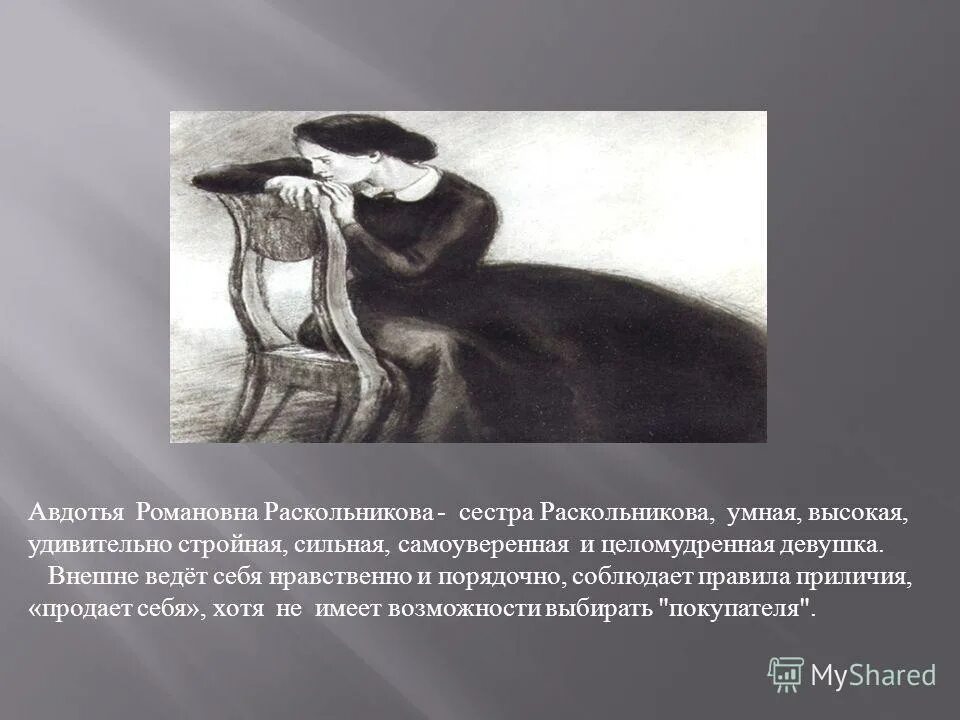 Авдотья Романовна Раскольникова - сестра Раскольникова, умная, высокая, удивительно стройная, сильная, самоуверенная и целомудренная девушка.

Внешне ведёт себя нравственно и порядочно, соблюдает правила приличия, «продает себя», хотя не имеет возможности выбирать "покупателя".

MyShared